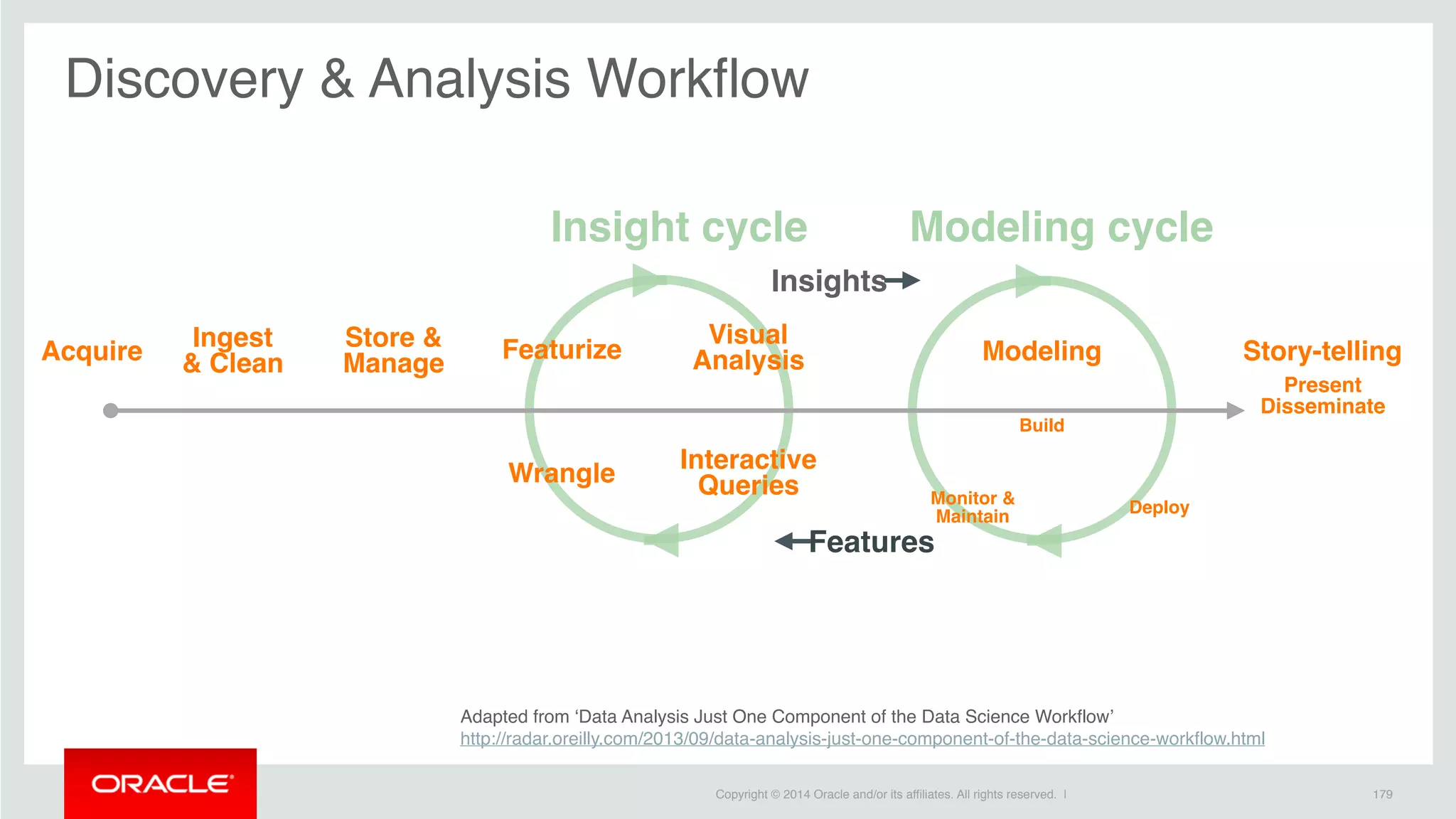 Discovery & Analysis Workflow

Insight cycle

Modeling cycle

Insights

Acquire

Ingest & Clean

Store & Manage

Featurize

Visual Analysis

Modeling

Story-telling

Present Disseminate

Build

Wrangle

Interactive Queries

Monitor & Maintain

Deploy

Features

Adapted from 'Data Analysis Just One Component of the Data Science Workflow'
http://radar.oreilly.com/2013/09/data-analysis-just-one-component-of-the-data-science-workflow.html

ORACLE

Copyright © 2014 Oracle and/or its affiliates. All rights reserved. |

179